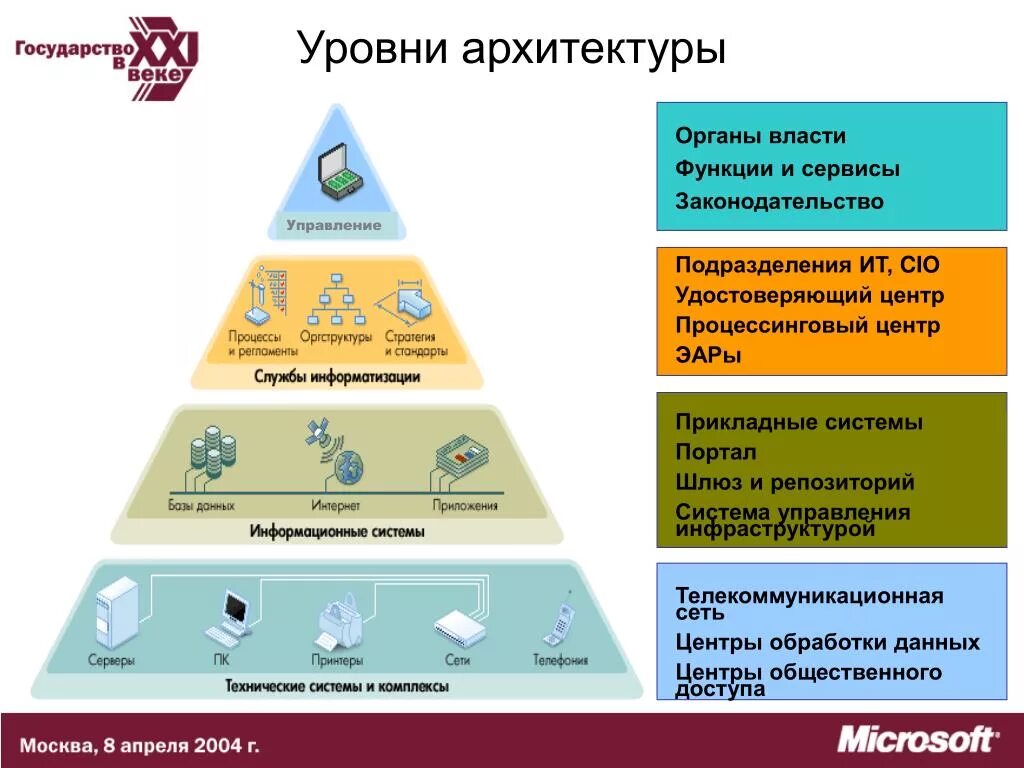 Государство в XXI веке

Уровни архитектуры

Управление

Процессы и регламенты

Оргструктуры

Стратегия и стандарты

Службы информатизации

Базы данных

Интернет

Приложения

Информационные системы

Серверы

ПК

Принтеры

Сети

Телефония

Технические системы и комплексы

Органы власти
Функции и сервисы
Законодательство

Подразделения ИТ, CIO
Удостоверяющий центр
Процессинговый центр
ЭАРы

Прикладные системы
Портал
Шлюз и репозиторий
Система управления инфраструктурой

Телекоммуникационная сеть
Центры обработки данных
Центры общественного доступа

Москва, 8 апреля 2004 г.

Microsoft